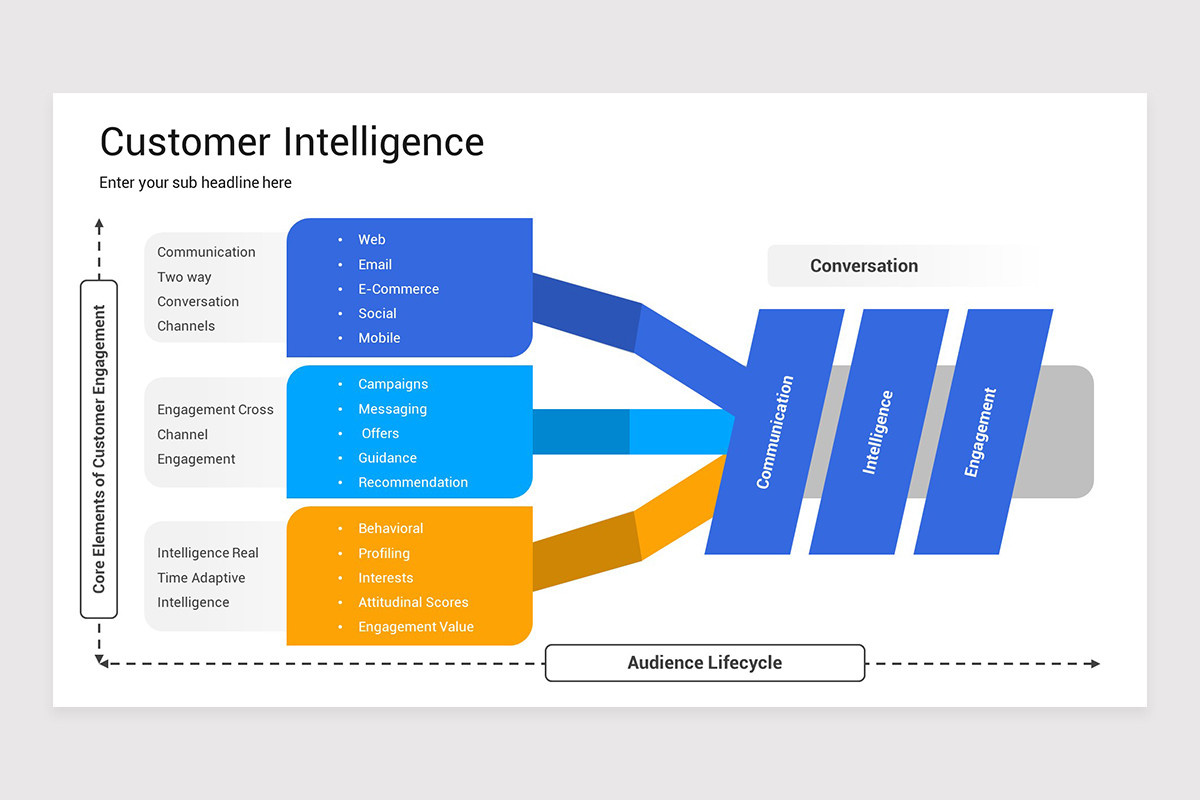 Customer Intelligence

Enter your sub headline here

Core Elements of Customer Engagement

Communication Two way Conversation Channels

- Web
- Email
- E-Commerce
- Social
- Mobile

Engagement Cross Channel Engagement

- Campaigns
- Messaging
- Offers
- Guidance
- Recommendation

Intelligence Real Time Adaptive Intelligence

- Behavioral
- Profiling
- Interests
- Attitudinal Scores
- Engagement Value

Conversation

Communication

Intelligence

Engagement

Audience Lifecycle